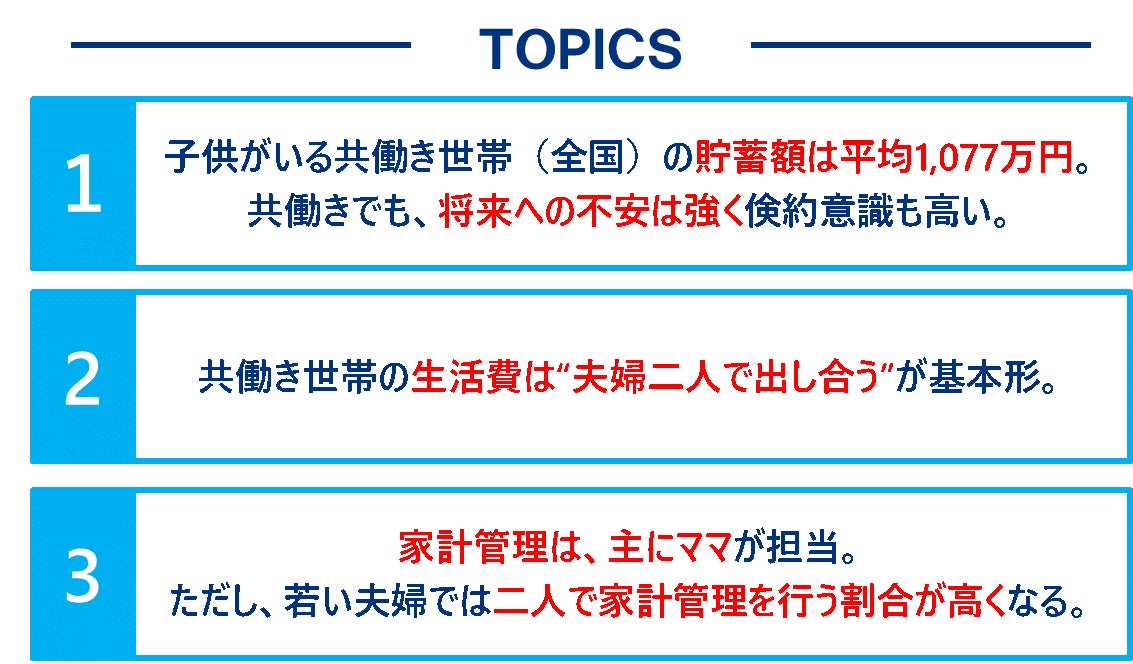 TOPICS

1

子供がいる共働き世帯（全国）の貯蓄額は平均1,077万円。
共働きでも、将来への不安は強く倹約意識も高い。

2

共働き世帯の生活費は“夫婦二人で出し合う”が基本形。

3

家計管理は、主にママが担当。
ただし、若い夫婦では二人で家計管理を行う割合が高くなる。